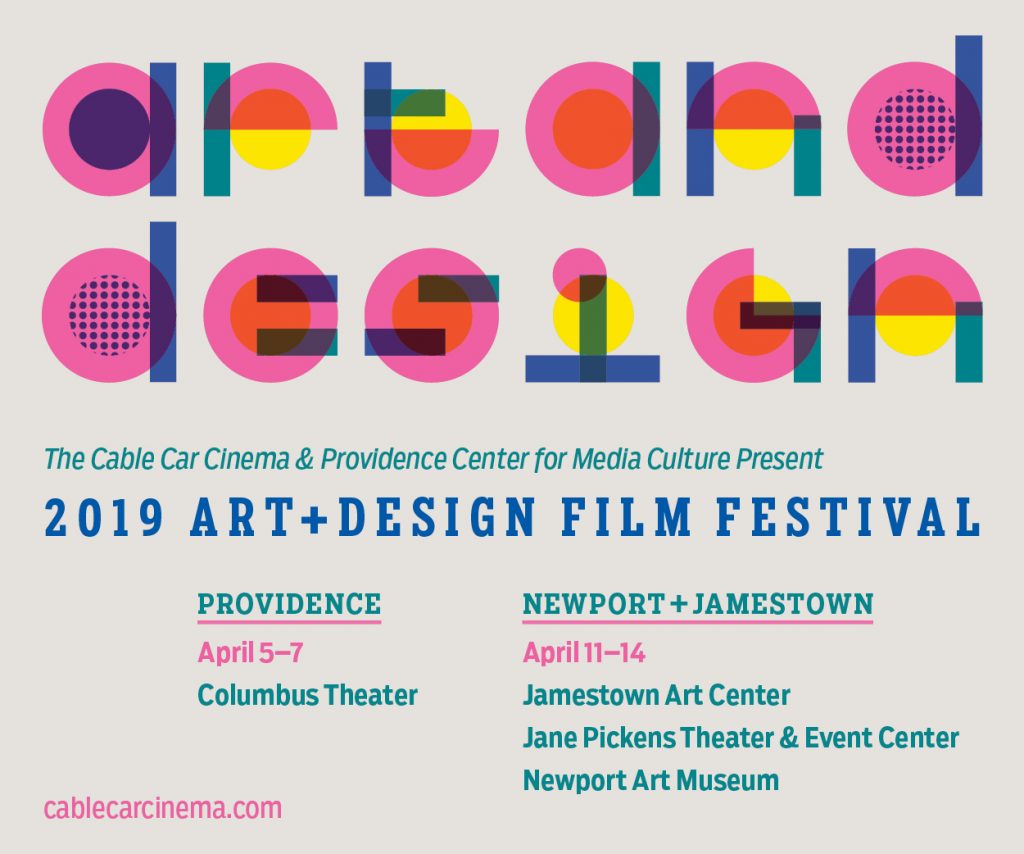 art and design

The Cable Car Cinema & Providence Center for Media Culture Present

2019 ART+DESIGN FILM FESTIVAL

PROVIDENCE
April 5–7
Columbus Theater

NEWPORT + JAMESTOWN
April 11–14
Jamestown Art Center
Jane Pickens Theater & Event Center
Newport Art Museum

cablecarcinema.com